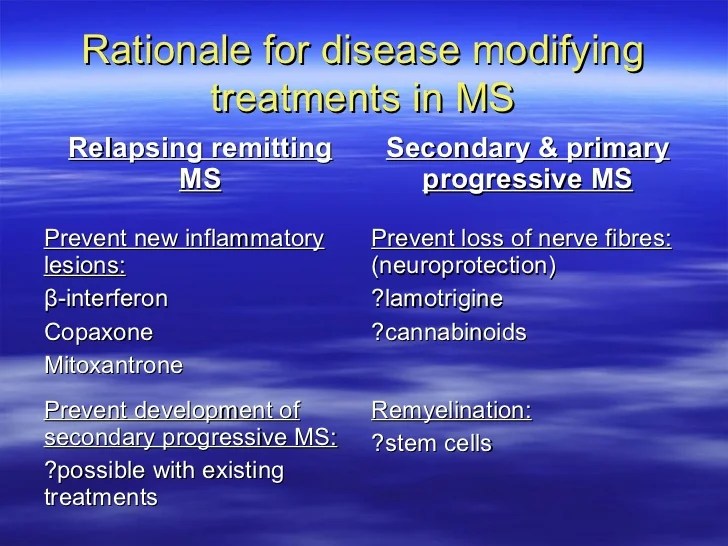 Rationale for disease modifying treatments in MS

Relapsing remitting MS

Prevent new inflammatory lesions:

β-interferon

Copaxone

Mitoxantrone

Prevent development of secondary progressive MS:

?possible with existing treatments

Secondary & primary progressive MS

Prevent loss of nerve fibres: (neuroprotection)

?lamotrigine

?cannabinoids

Remyelination:

?stem cells